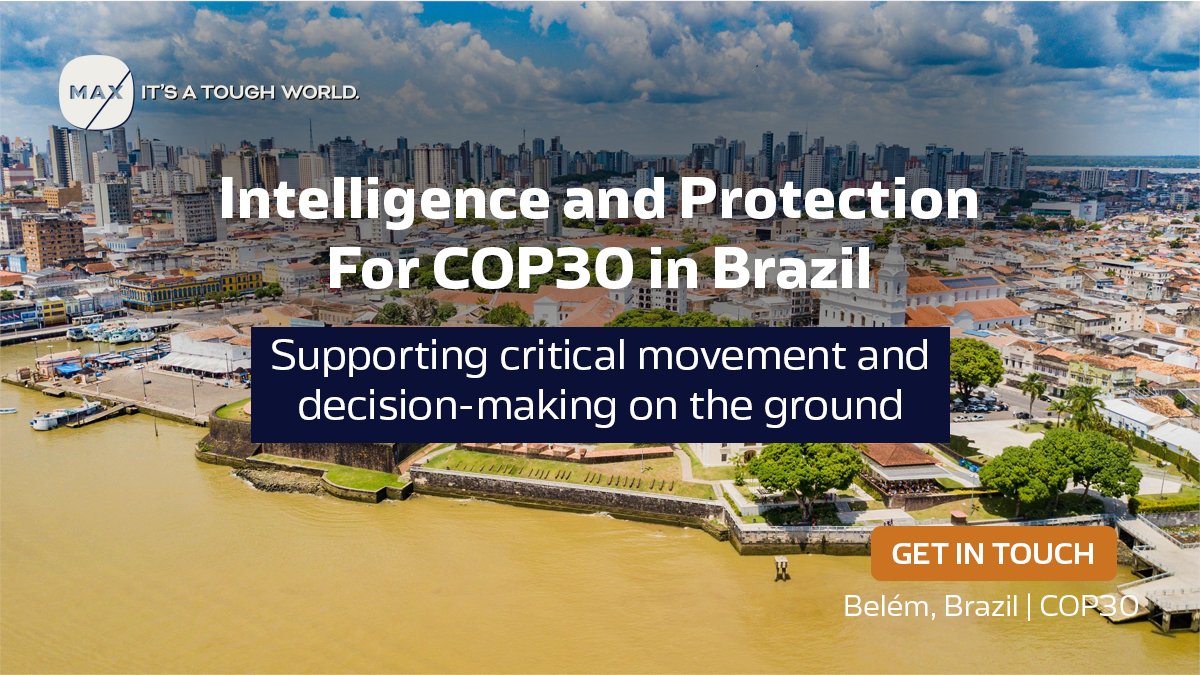 MAX IT'S A TOUGH WORLD.

Intelligence and Protection For COP30 in Brazil

Supporting critical movement and decision-making on the ground

GET IN TOUCH

Belém, Brazil | COP30